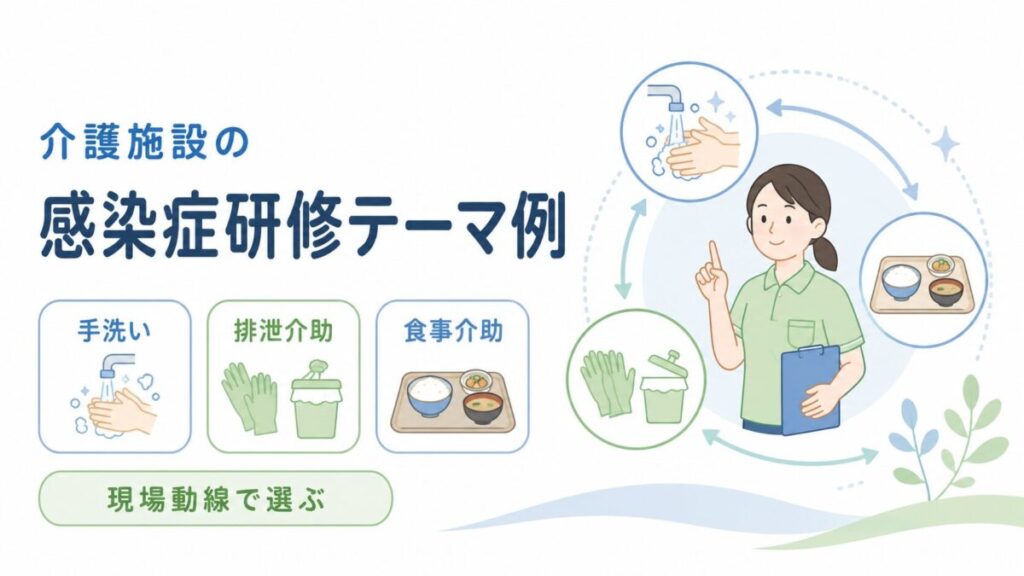 介護施設の

感染症研修テーマ例

手洗い

排泄介助

食事介助

現場動線で選ぶ